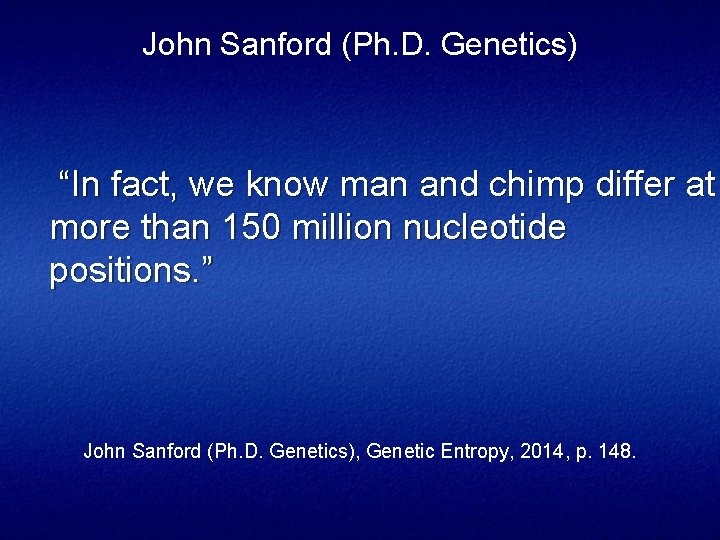 John Sanford (Ph.D. Genetics)

“In fact, we know man and chimp differ at more than 150 million nucleotide positions.”

John Sanford (Ph.D. Genetics), Genetic Entropy, 2014, p. 148.